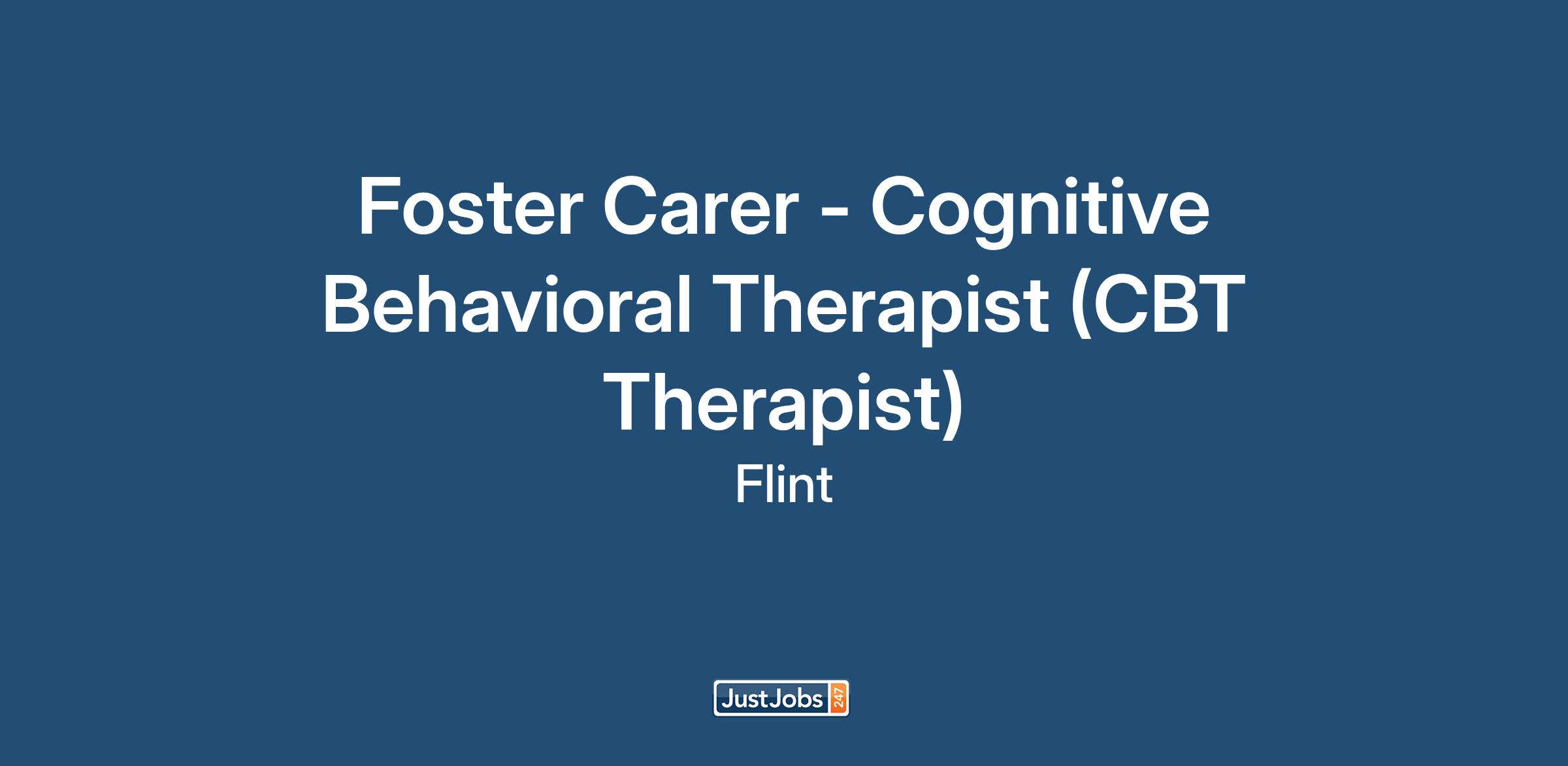 Foster Carer - Cognitive Behavioral Therapist (CBT Therapist)

Flint

JustJobs 247